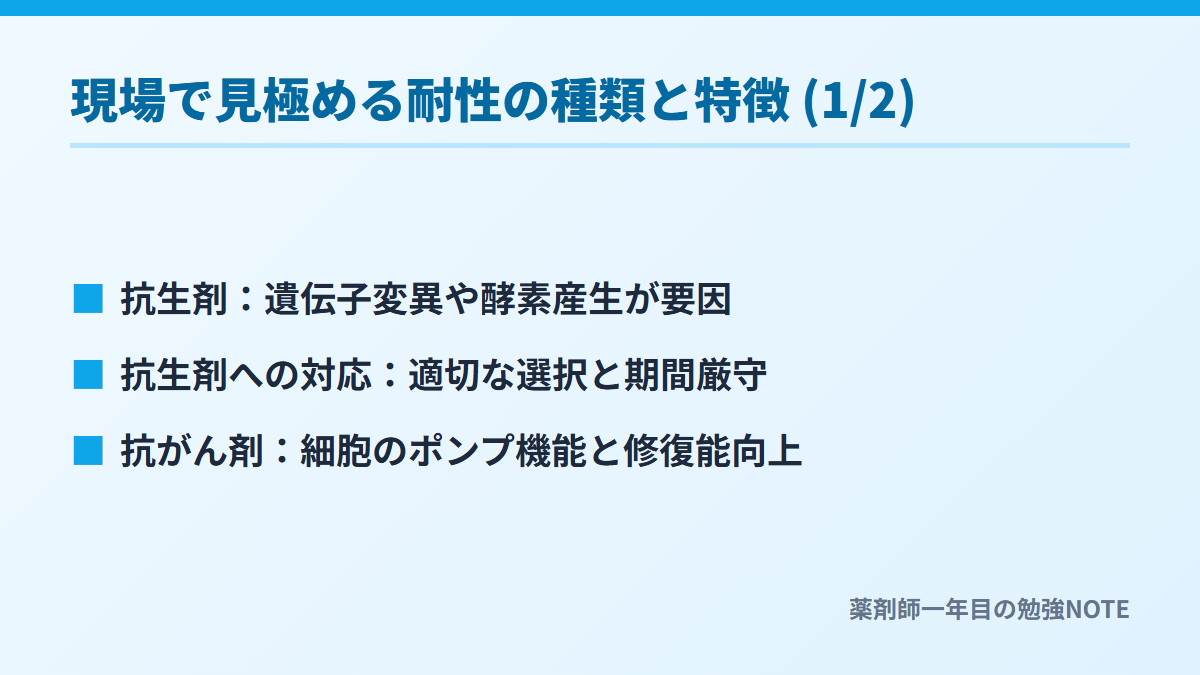 現場で見極める耐性の種類と特徴 (1/2)

■ 抗生剤：遺伝子変異や酵素産生が要因

■ 抗生剤への対応：適切な選択と期間厳守

■ 抗がん剤：細胞のポンプ機能と修復能向上

薬剤師一年目の勉強NOTE